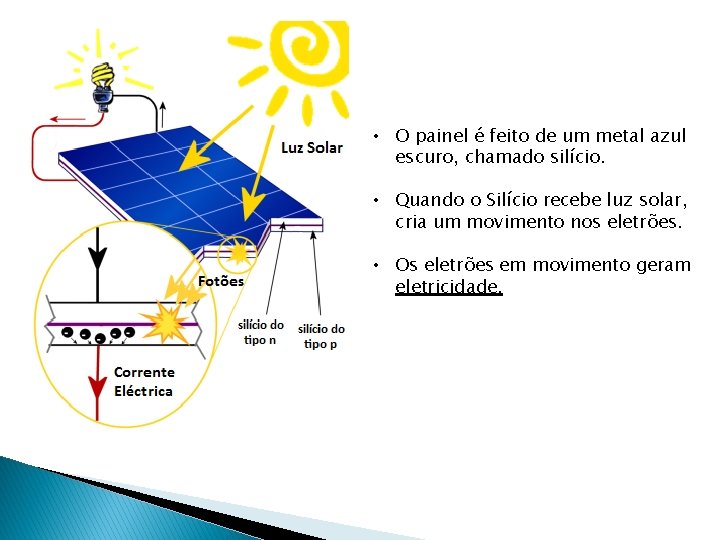 Luz Solar

Fotões

silício do tipo n

silício do tipo p

Corrente Eléctrica

• O painel é feito de um metal azul escuro, chamado silício.

• Quando o Silício recebe luz solar, cria um movimento nos eletrões.

• Os eletrões em movimento geram eletricidade.